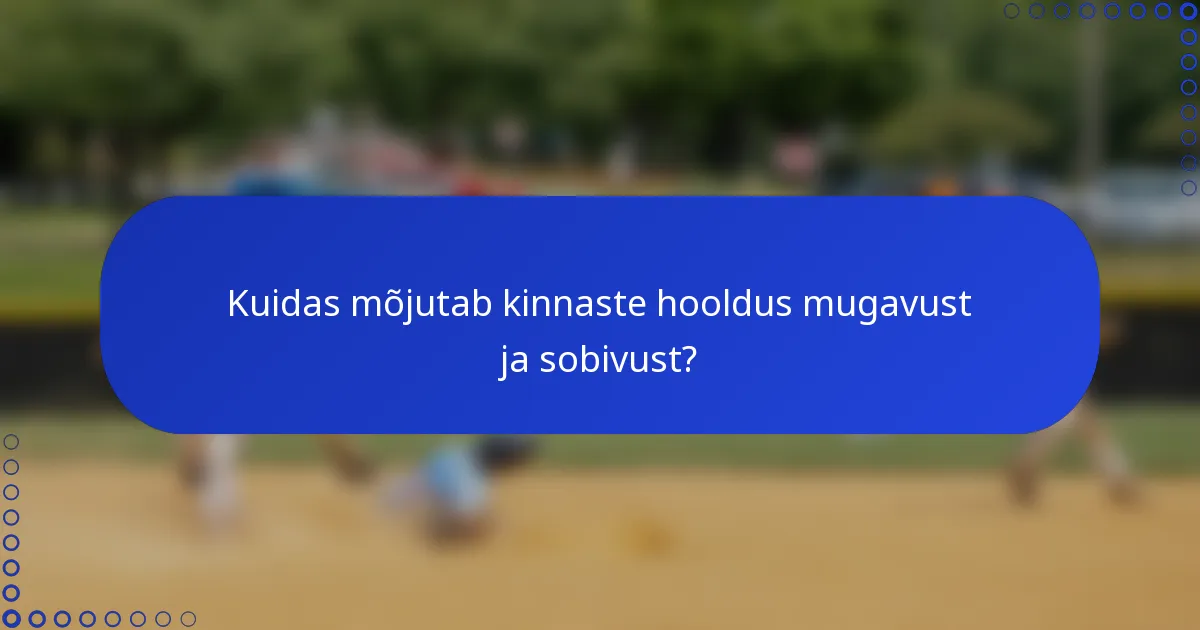 Kuidas mõjutab kinnaste hooldus mugavust ja sobivust?